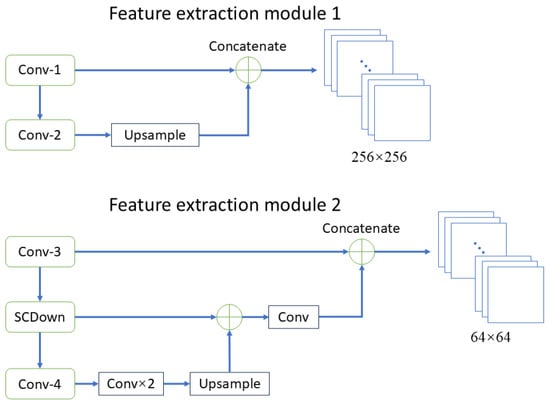 Feature extraction module 1

Concatenate

Conv-1

Conv-2

Upsample

256×256

Feature extraction module 2

Concatenate

Conv-3

SCDown

Conv

Conv-4

Conv×2

Upsample

64×64